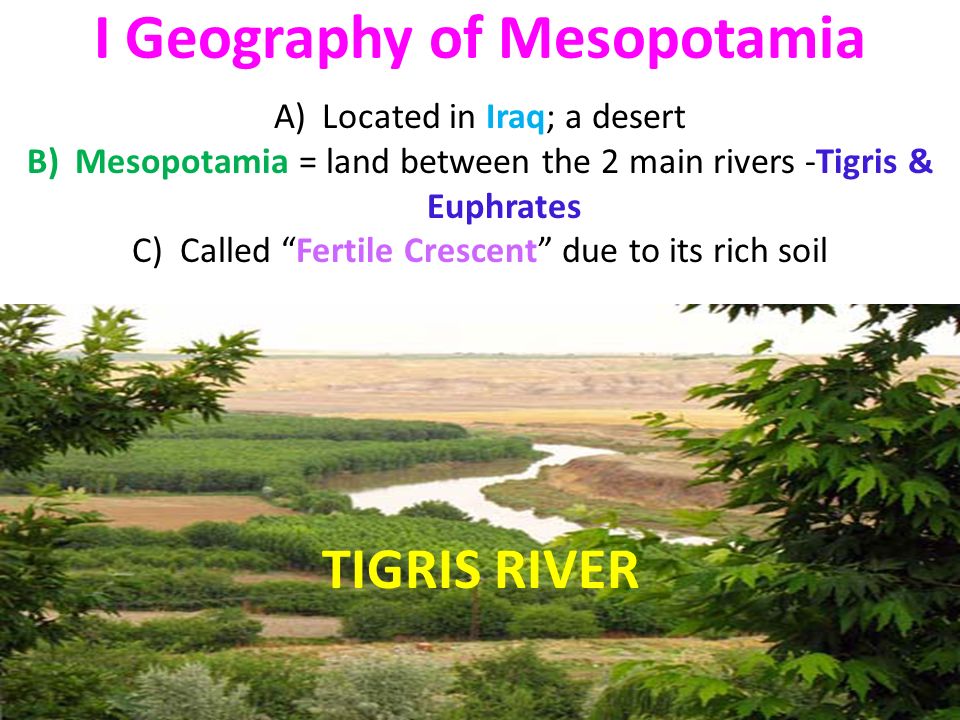 I Geography of Mesopotamia

A) Located in Iraq; a desert
B) Mesopotamia = land between the 2 main rivers -Tigris & Euphrates
C) Called “Fertile Crescent” due to its rich soil

TIGRIS RIVER